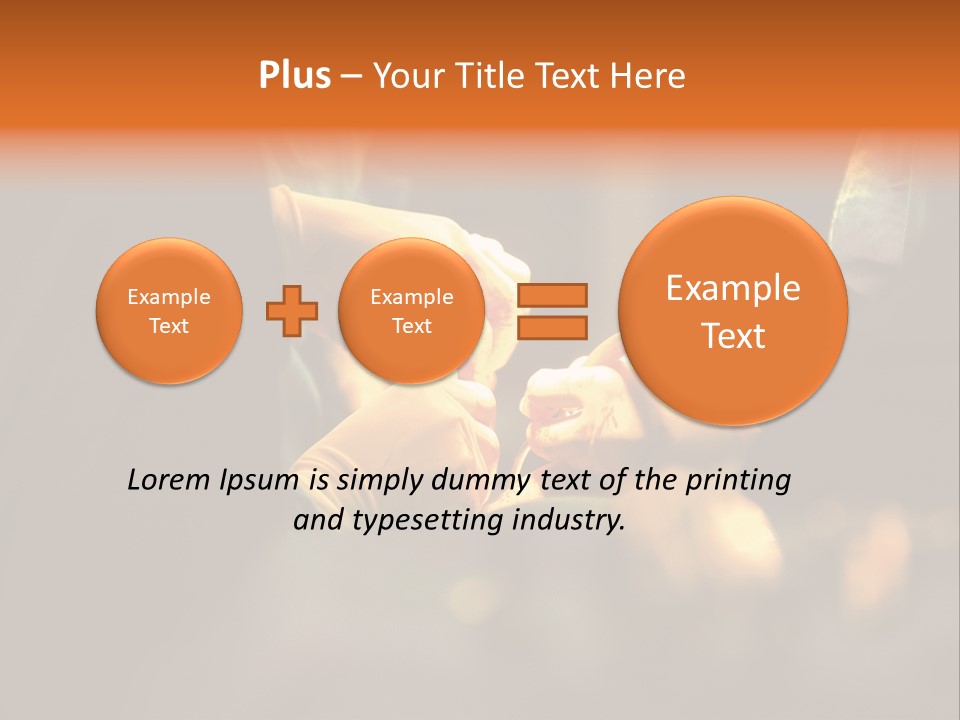 Plus – Your Title Text Here

Example Text

Example Text

Example Text

Lorem Ipsum is simply dummy text of the printing and typesetting industry.